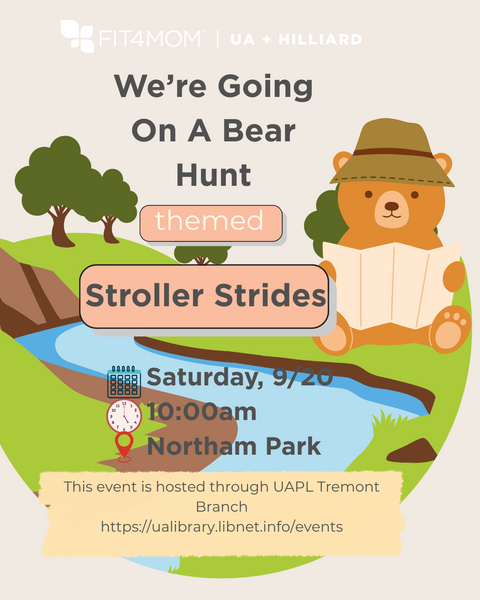 FIT4MOM | UA + HILLIARD

We're Going On A Bear Hunt

themed

Stroller Strides

Saturday, 9/20
10:00am
Northam Park

This event is hosted through UAPL Tremont Branch
https://ualibrary.libnet.info/events